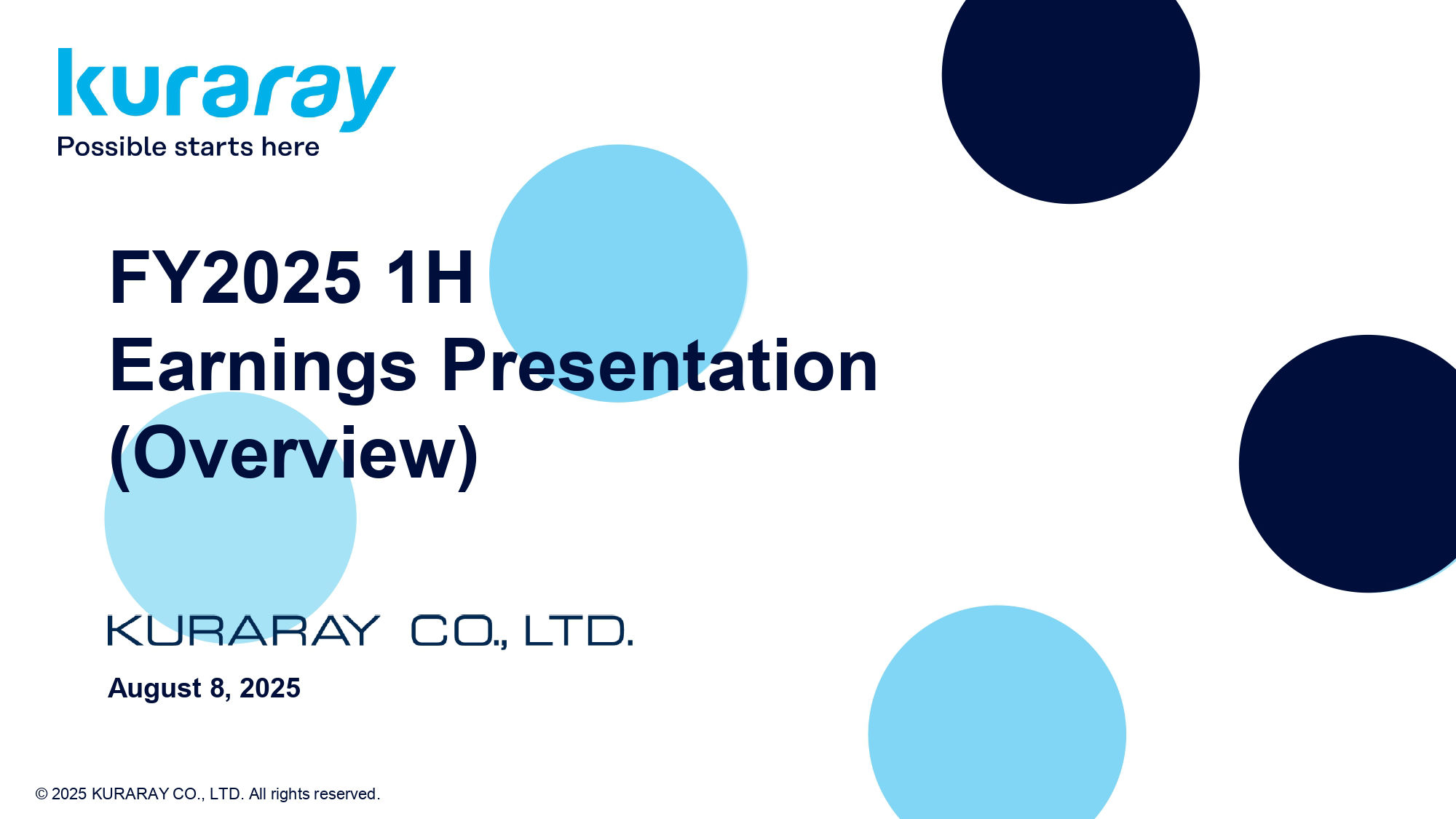 kuraray
Possible starts here

FY2025 1H
Earnings Presentation
(Overview)

KURARAY CO., LTD.

August 8, 2025

© 2025 KURARAY CO., LTD. All rights reserved.